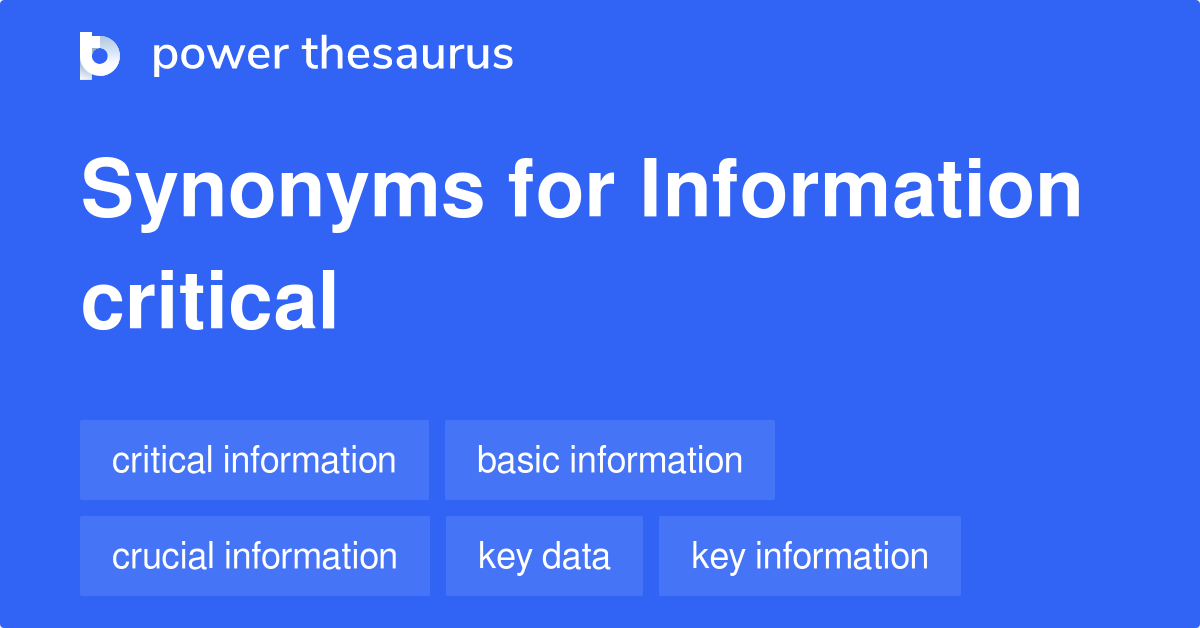 power thesaurus

Synonyms for Information critical

critical information
basic information
crucial information
key data
key information